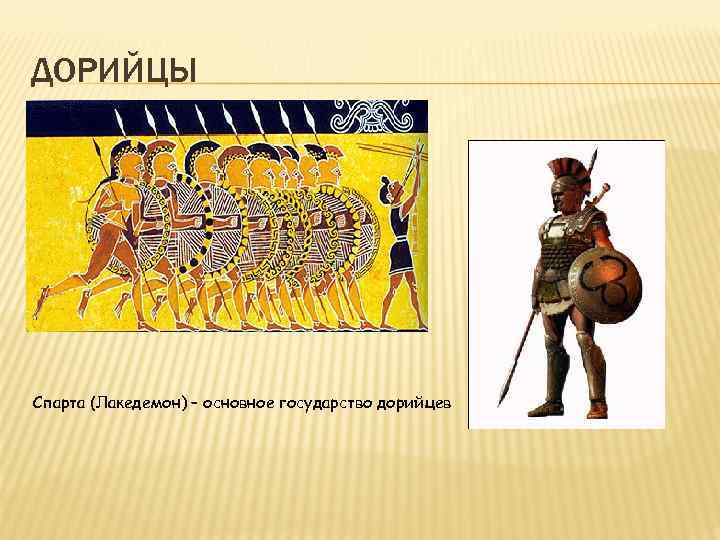 ДОРИЙЦЫ

Спарта (Лакедемон) – основное государство дорийцев